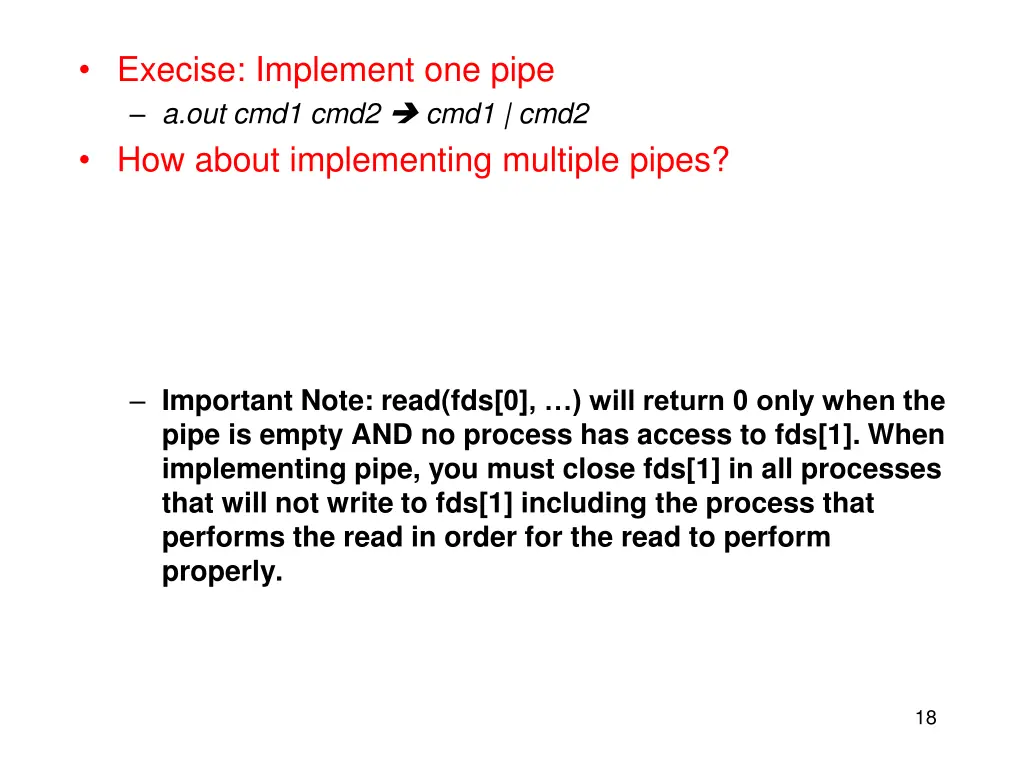 • Execise: Implement one pipe
– a.out cmd1 cmd2 ➔ cmd1 | cmd2
• How about implementing multiple pipes?

– Important Note: read(fds[0], …) will return 0 only when the pipe is empty AND no process has access to fds[1]. When implementing pipe, you must close fds[1] in all processes that will not write to fds[1] including the process that performs the read in order for the read to perform properly.

18